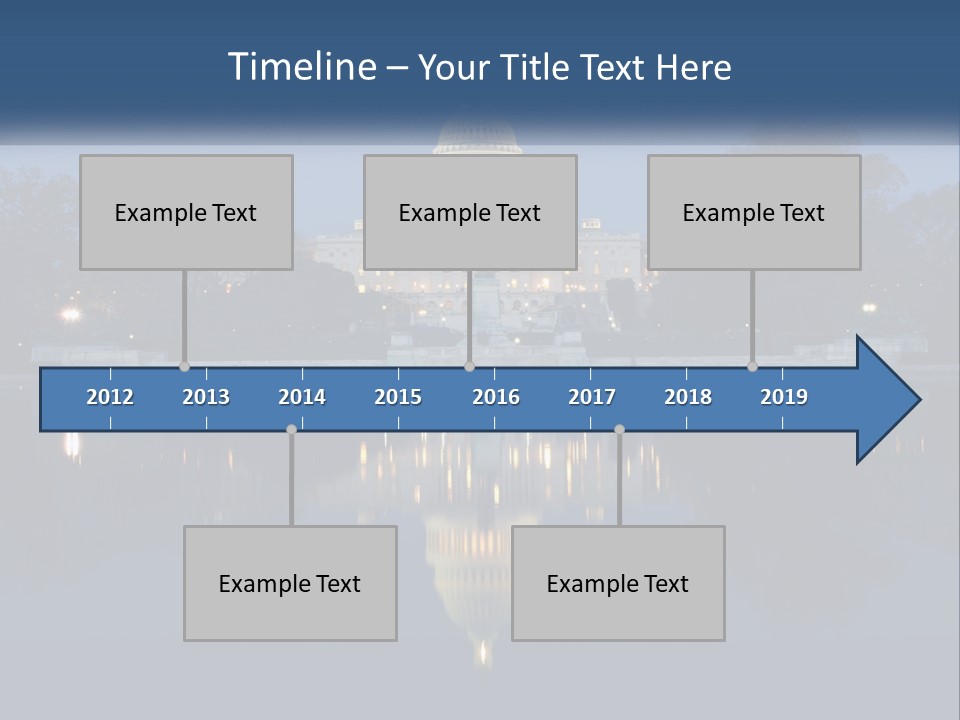 Timeline – Your Title Text Here

Example Text

Example Text

Example Text

2012 2013 2014 2015 2016 2017 2018 2019

Example Text

Example Text